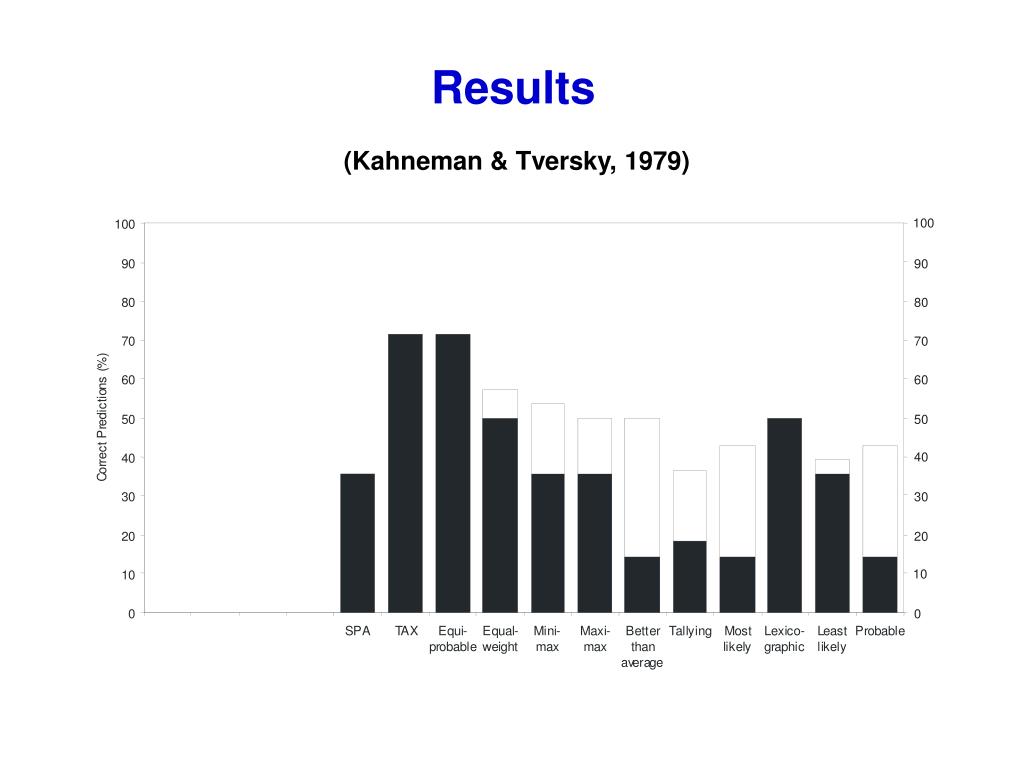 Results

(Kahneman & Tversky, 1979)

Correct Predictions (%)

100
90
80
70
60
50
40
30
20
10
0

100
90
80
70
60
50
40
30
20
10
0

SPA
TAX
Equi-probable
Equal-weight
Mini-max
Maxi-max
Better than average
Tallying
Most likely
Lexico-graphic
Least likely
Probable